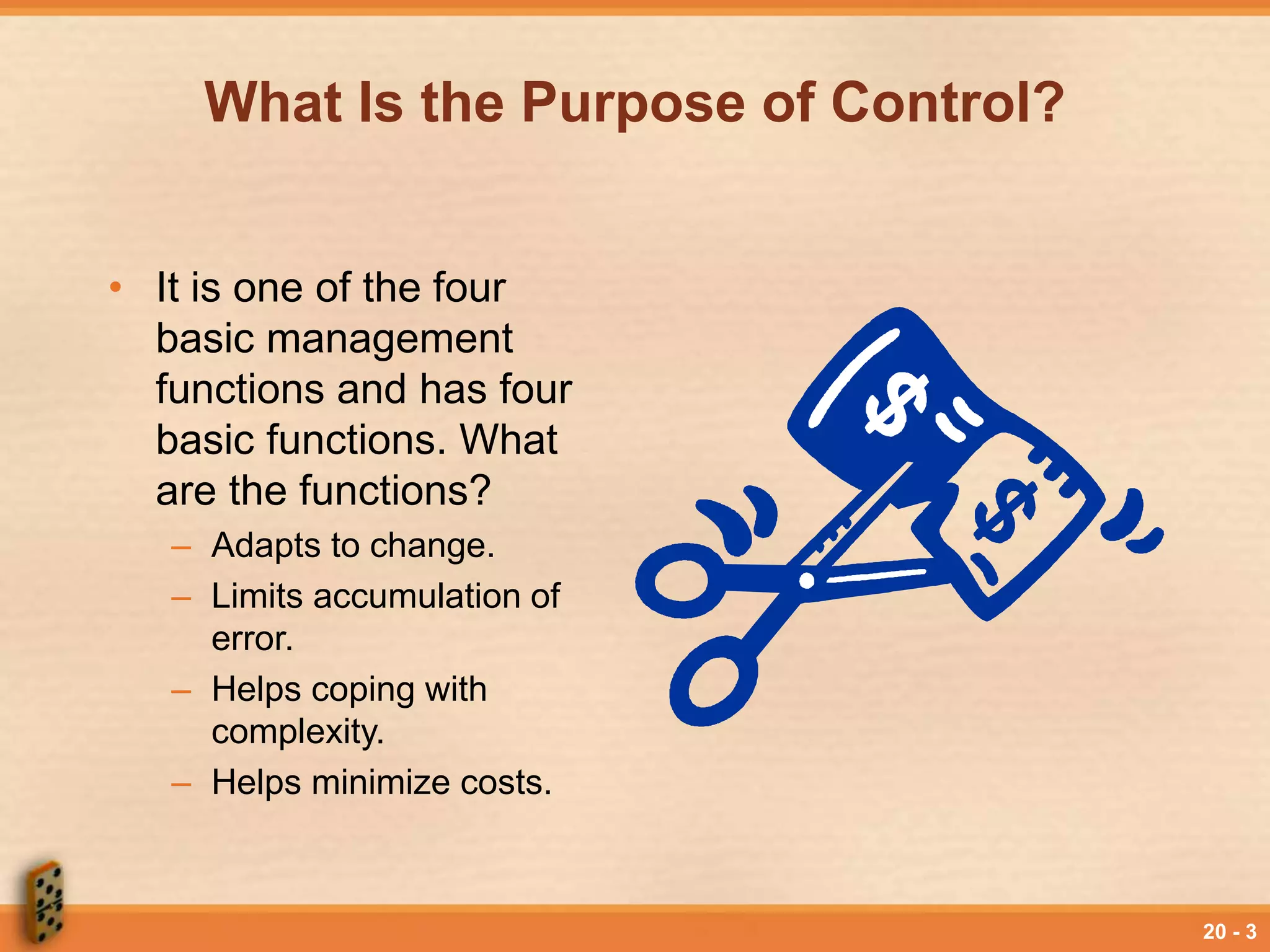 What Is the Purpose of Control?

• It is one of the four basic management functions and has four basic functions. What are the functions?
– Adapts to change.
– Limits accumulation of error.
– Helps coping with complexity.
– Helps minimize costs.

$
$

20 - 3